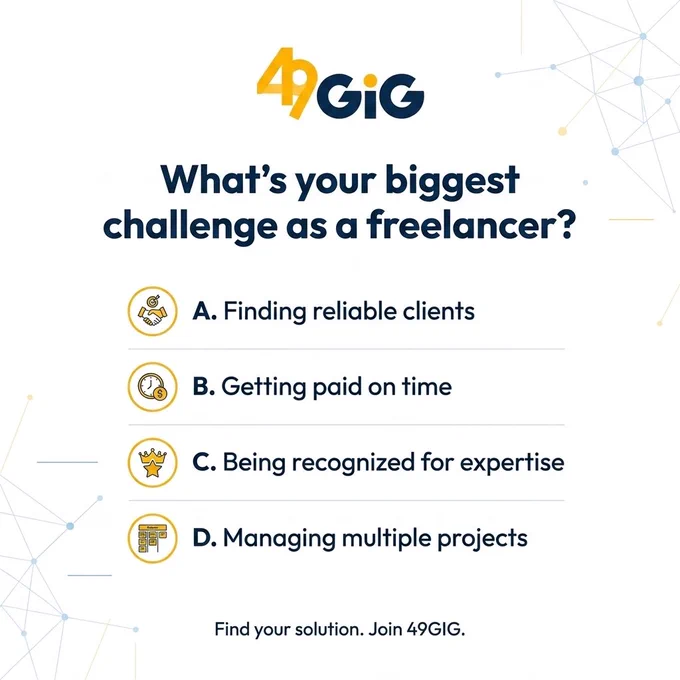 49GiG

What's your biggest challenge as a freelancer?

A. Finding reliable clients

B. Getting paid on time

C. Being recognized for expertise

D. Managing multiple projects

Find your solution. Join 49GIG.